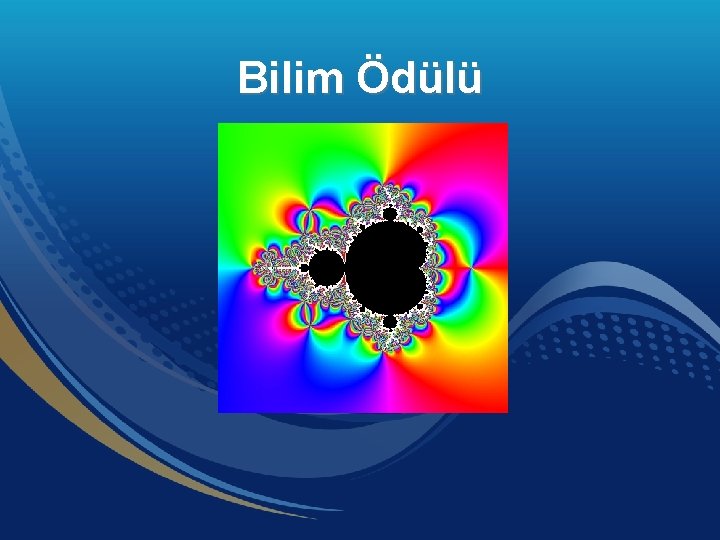 Bilim Ödülü